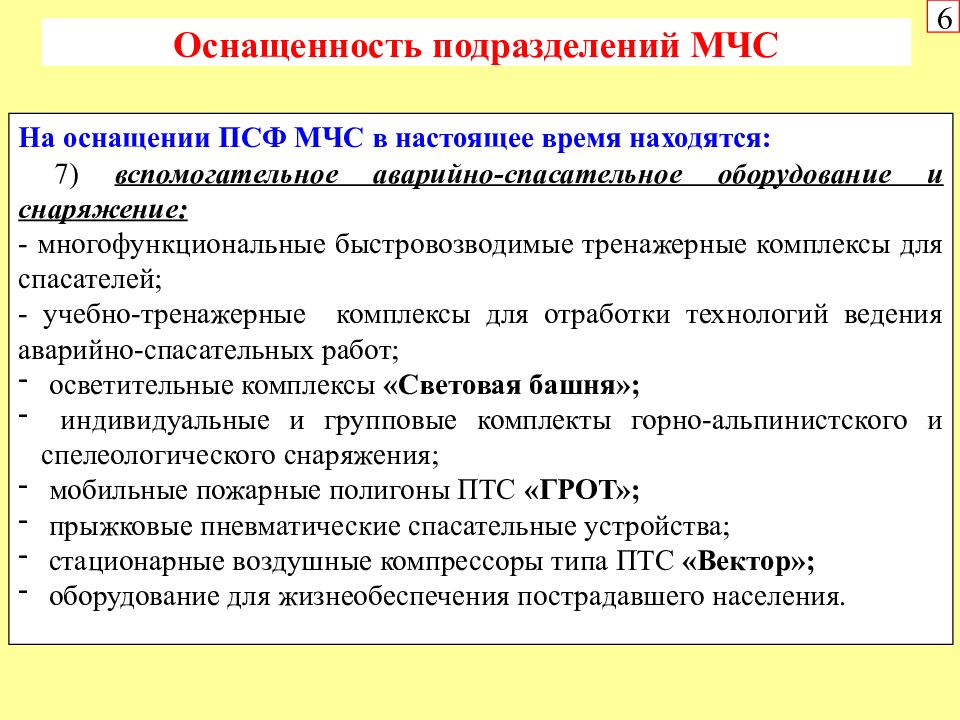 6

Оснащенность подразделений МЧС

На оснащении ПСФ МЧС в настоящее время находятся:

7) вспомогательное аварийно-спасательное оборудование и снаряжение:

- многофункциональные быстровозводимые тренажерные комплексы для спасателей;

- учебно-тренажерные комплексы для отработки технологий ведения аварийно-спасательных работ;

- осветительные комплексы «Световая башня»;

- индивидуальные и групповые комплекты горно-альпинистского и спелеологического снаряжения;

- мобильные пожарные полигоны ПТС «ГРОТ»;

- прыжковые пневматические спасательные устройства;

- стационарные воздушные компрессоры типа ПТС «Вектор»;

- оборудование для жизнеобеспечения пострадавшего населения.